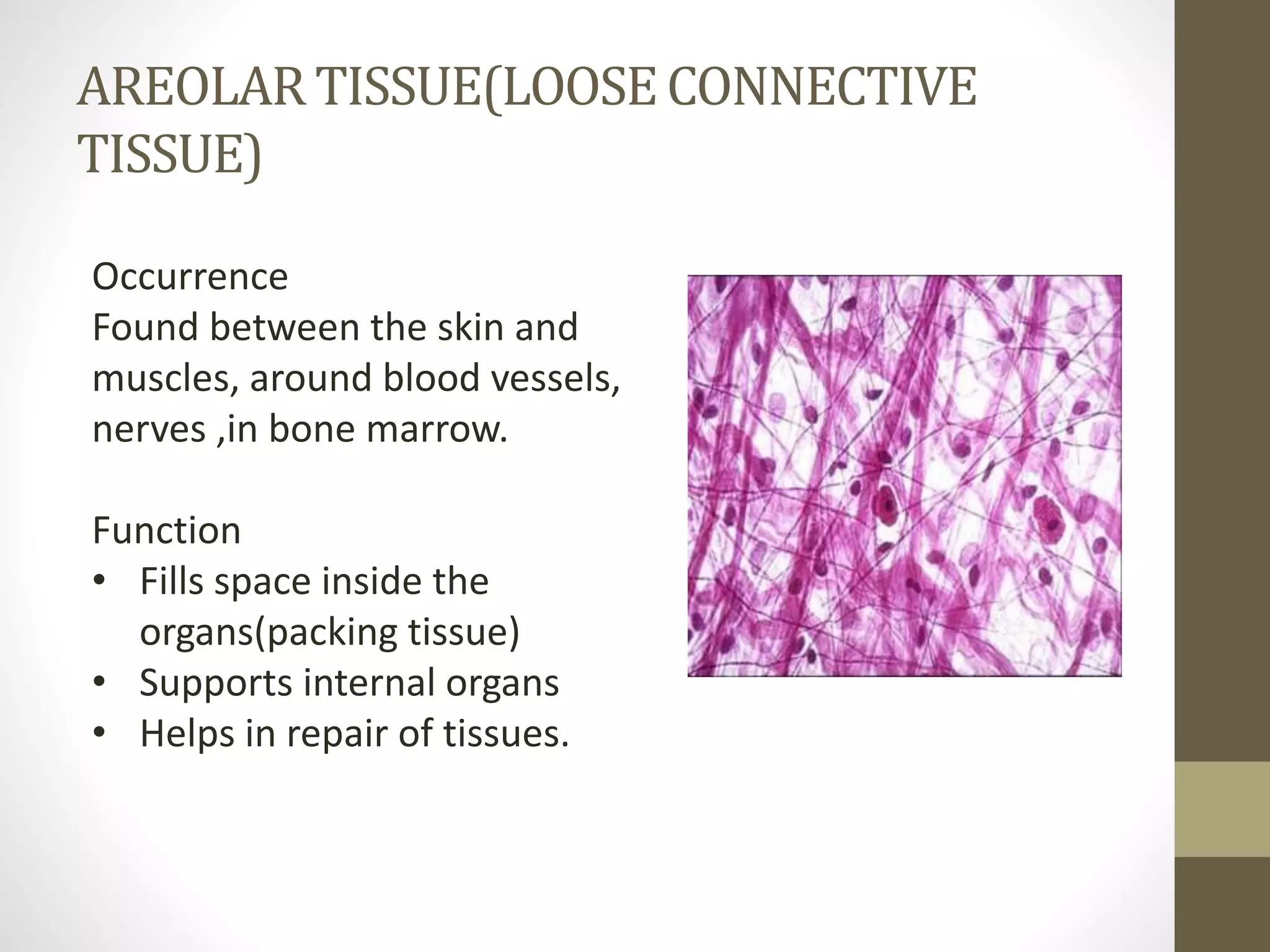 AREOLAR TISSUE(LOOSE CONNECTIVE TISSUE)

Occurrence
Found between the skin and muscles, around blood vessels, nerves ,in bone marrow.

Function
• Fills space inside the organs(packing tissue)
• Supports internal organs
• Helps in repair of tissues.